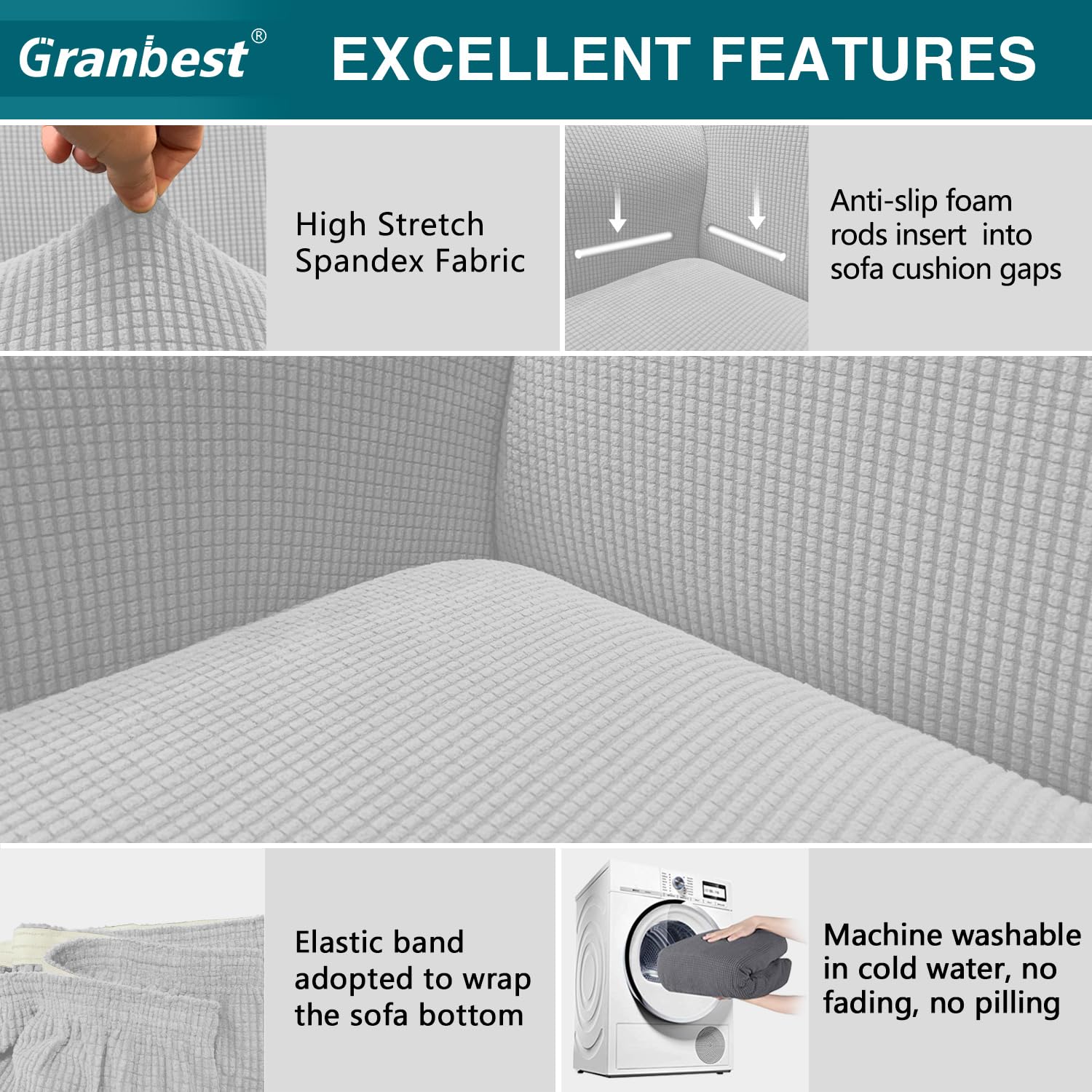 Granbest®

EXCELLENT FEATURES

High Stretch Spandex Fabric

Anti-slip foam rods insert into sofa cushion gaps

Elastic band adopted to wrap the sofa bottom

Machine washable in cold water, no fading, no pilling